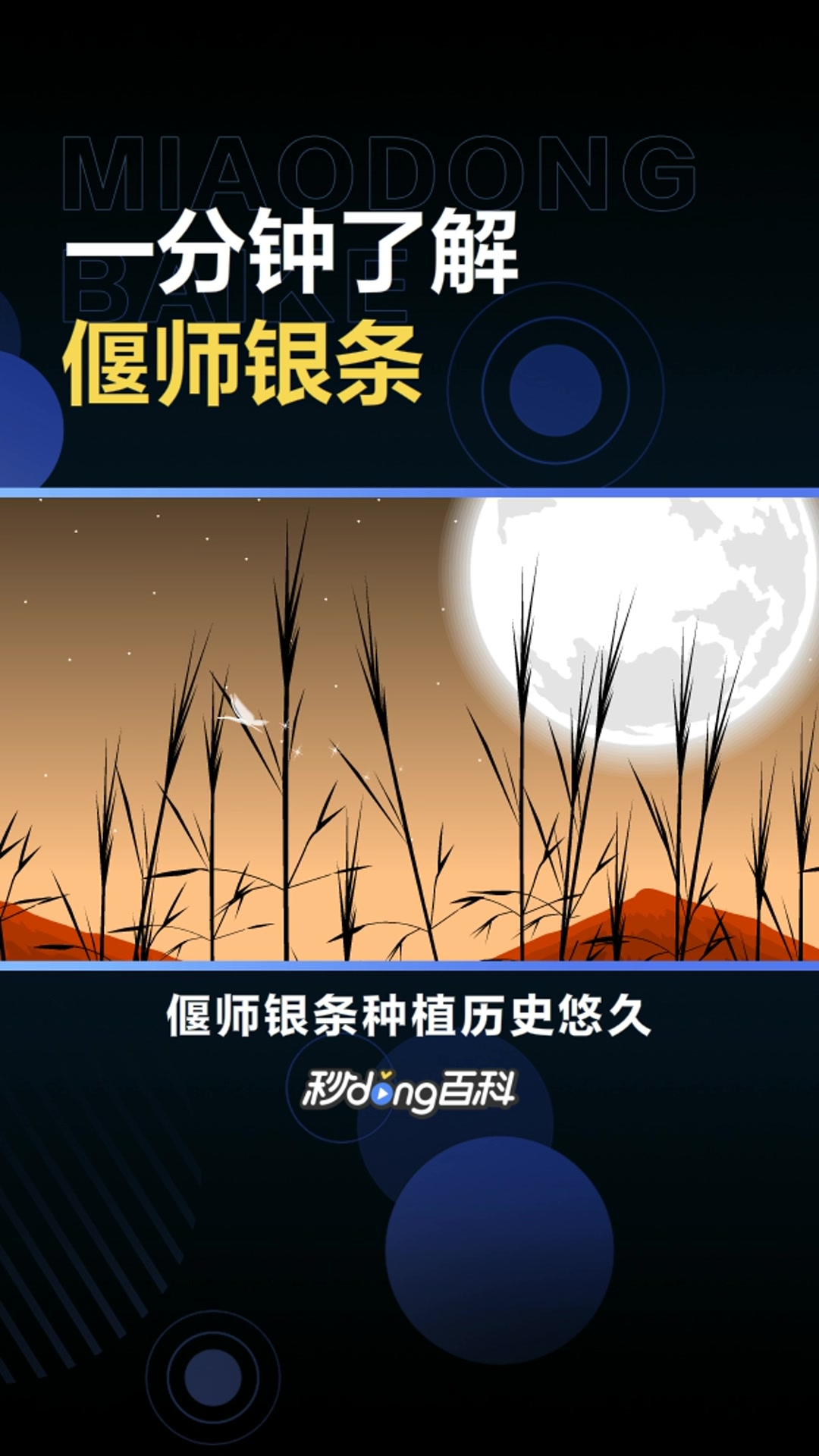 MIAODONG
BAIKE
一分钟了解
偃师银条

偃师银条种植历史悠久

秒dong百科